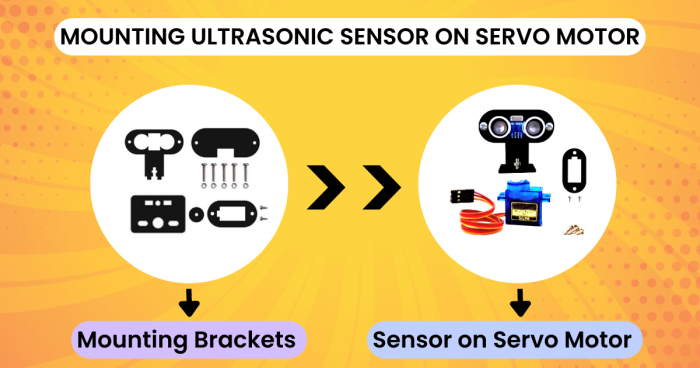 MOUNTING ULTRASONIC SENSOR ON SERVO MOTOR

Mounting Brackets

Sensor on Servo Motor